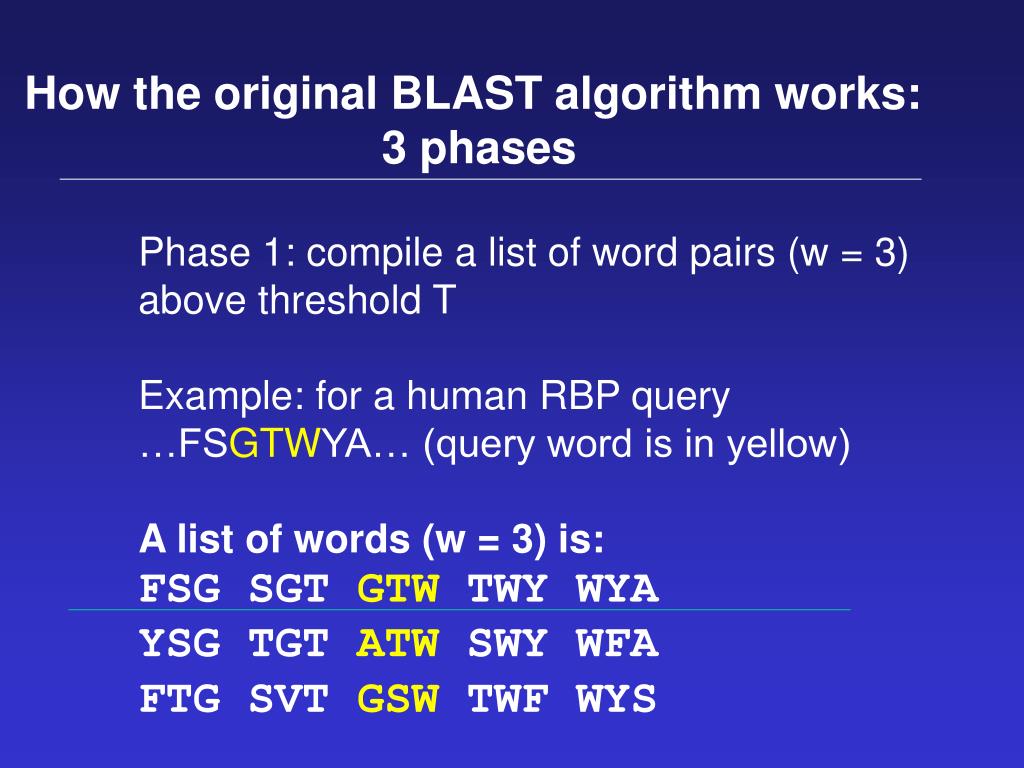 How the original BLAST algorithm works:
3 phases

Phase 1: compile a list of word pairs (w = 3) above threshold T

Example: for a human RBP query …FSGTWYA… (query word is in yellow)

A list of words (w = 3) is:
FSG SGT GTW TWY WYA
YSG TGT ATW SWY WFA
FTG SVT GSW TWF WYS